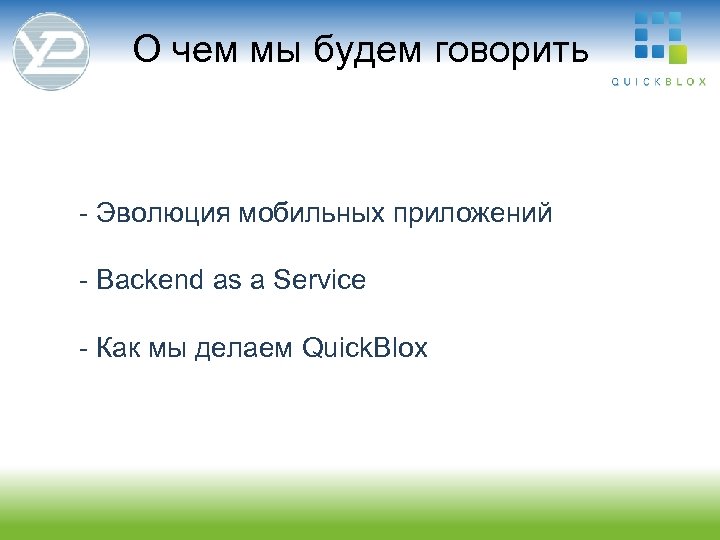 О чем мы будем говорить

QUICKBLOX

- Эволюция мобильных приложений

- Backend as a Service

- Как мы делаем QuickBlox